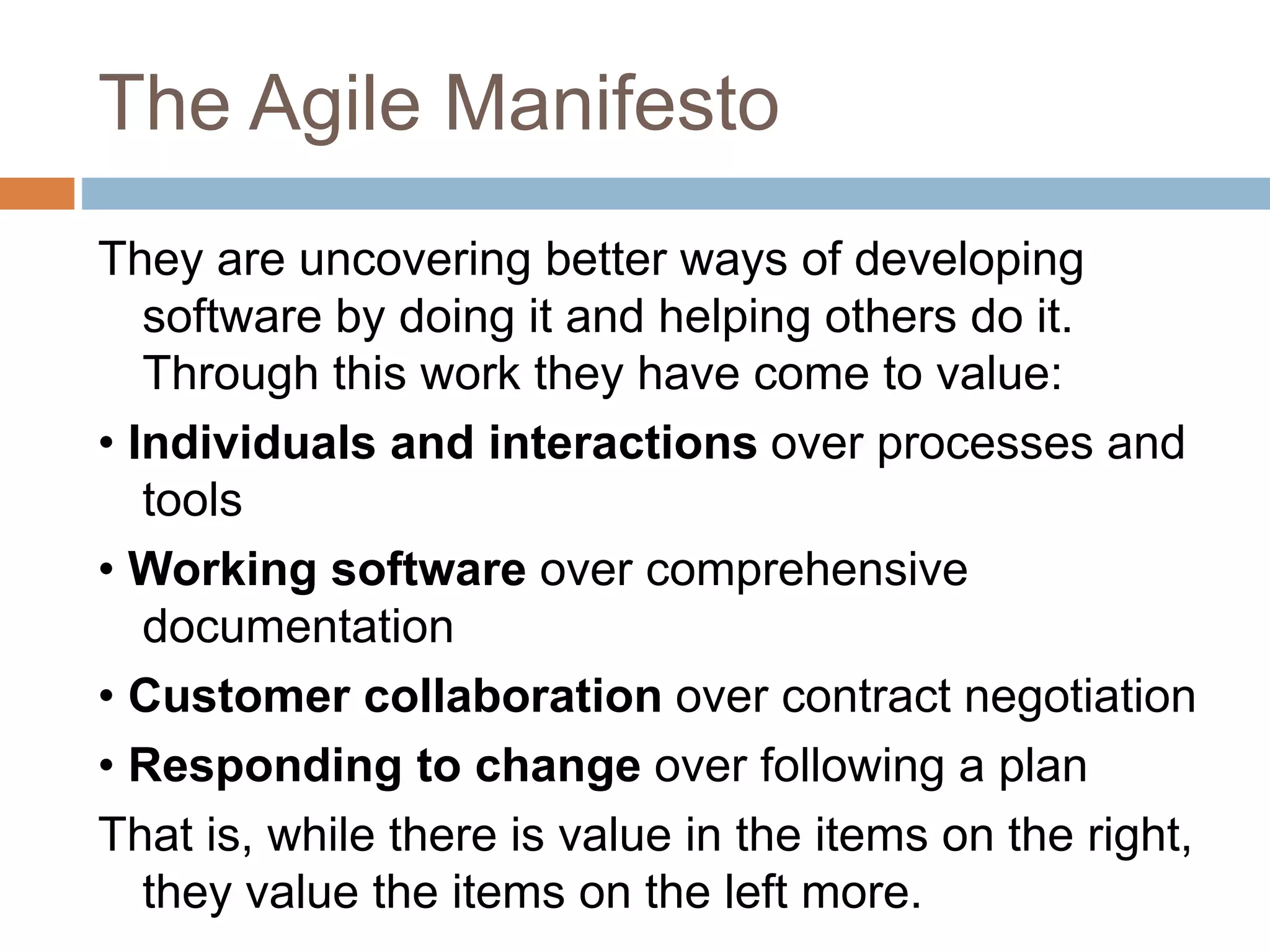 The Agile Manifesto

They are uncovering better ways of developing software by doing it and helping others do it. Through this work they have come to value:

• Individuals and interactions over processes and tools

• Working software over comprehensive documentation

• Customer collaboration over contract negotiation

• Responding to change over following a plan

That is, while there is value in the items on the right, they value the items on the left more.